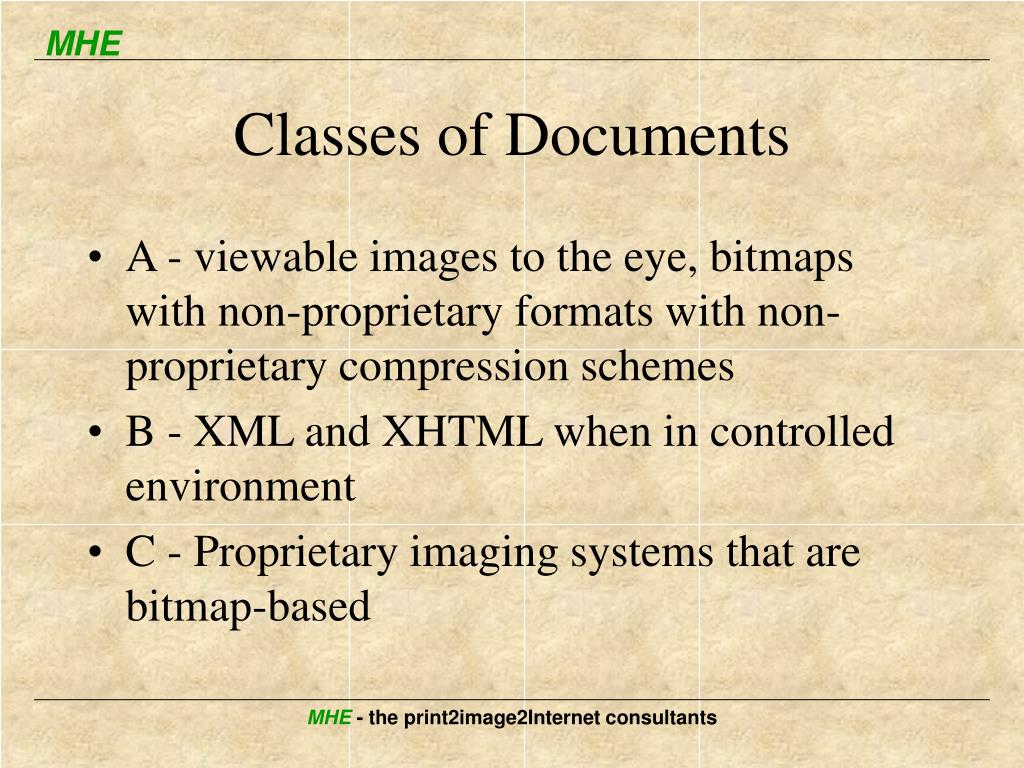 MHE

Classes of Documents

• A - viewable images to the eye, bitmaps with non-proprietary formats with non-proprietary compression schemes
• B - XML and XHTML when in controlled environment
• C - Proprietary imaging systems that are bitmap-based

MHE - the print2image2Internet consultants